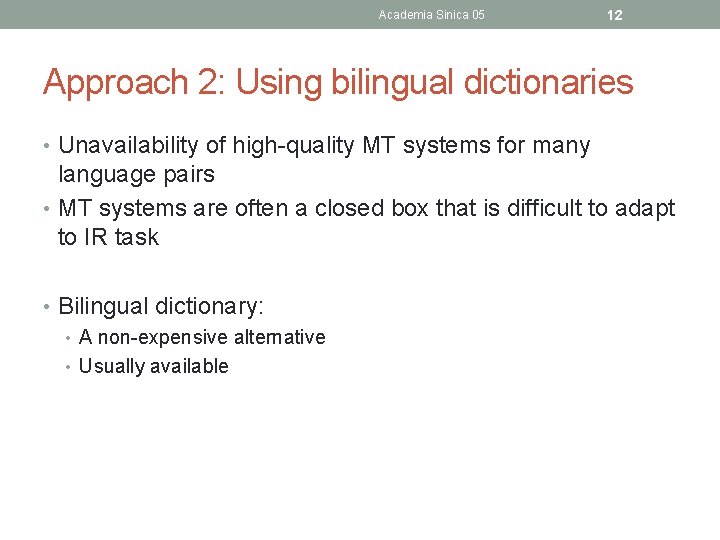 Academia Sinica 05

12

Approach 2: Using bilingual dictionaries

• Unavailability of high-quality MT systems for many language pairs
• MT systems are often a closed box that is difficult to adapt to IR task

• Bilingual dictionary:
  • A non-expensive alternative
  • Usually available